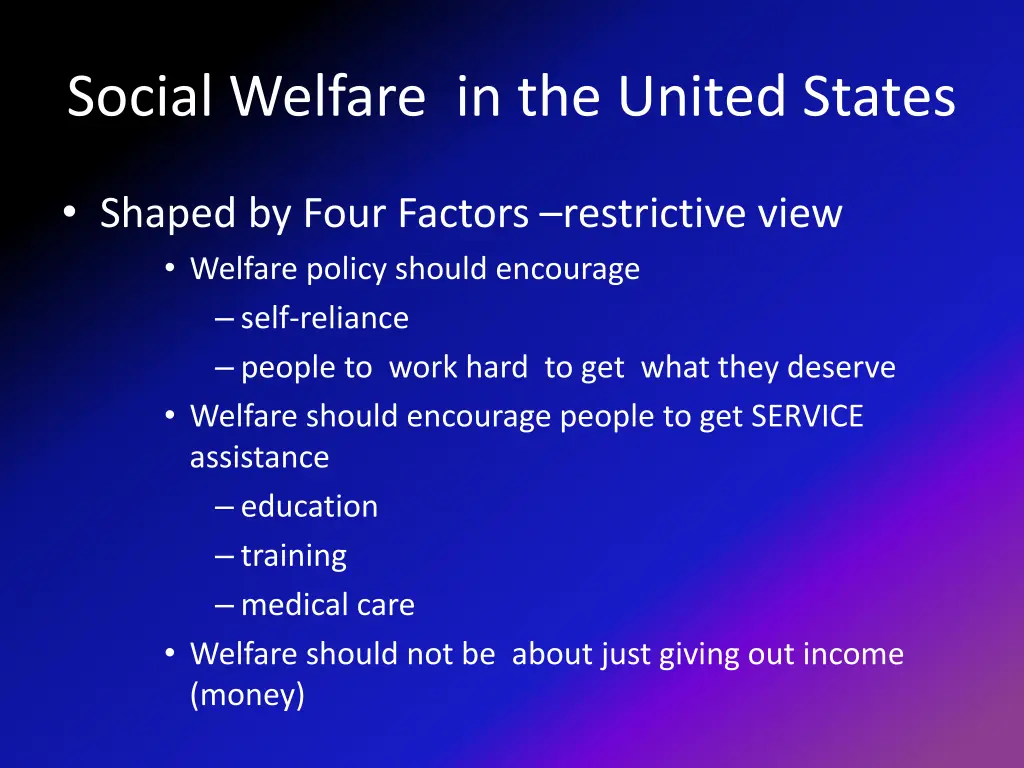 Social Welfare in the United States

• Shaped by Four Factors –restrictive view
• Welfare policy should encourage
– self-reliance
– people to work hard to get what they deserve
• Welfare should encourage people to get SERVICE assistance
– education
– training
– medical care
• Welfare should not be about just giving out income (money)